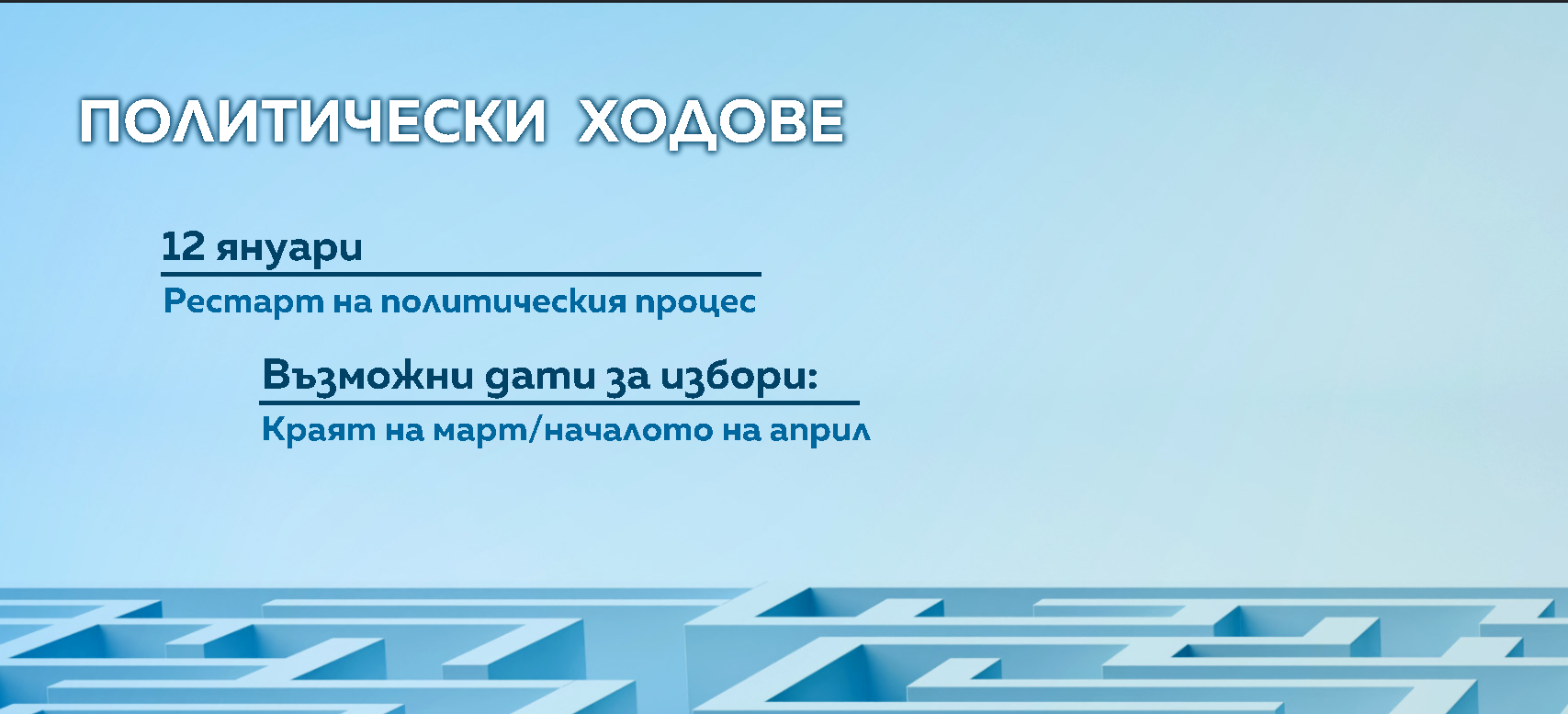 ПОЛИТИЧЕСКИ ХОДОВЕ

12 януари

Рестарт на политическия процес

Възможни дати за избори:

Краят на март/началото на април